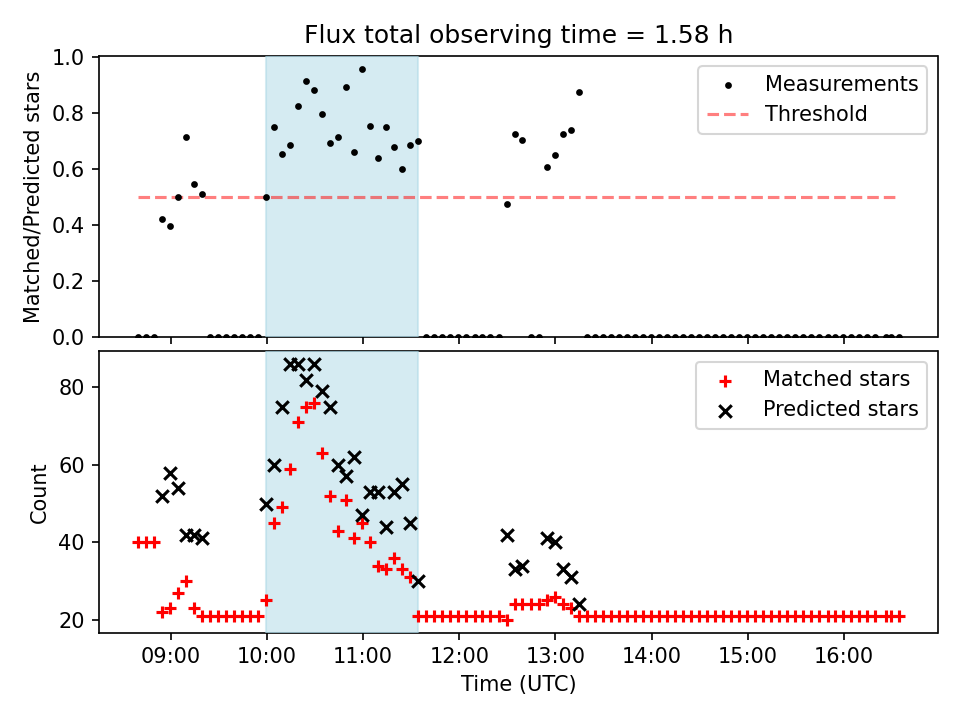 Flux total observing time = 1.58 h

Matched/Predicted stars

1.0
0.8
0.6
0.4
0.2
0.0

Measurements
Threshold

Count

80
60
40
20

Matched stars
Predicted stars

09:00
10:00
11:00
12:00
13:00
14:00
15:00
16:00

Time (UTC)